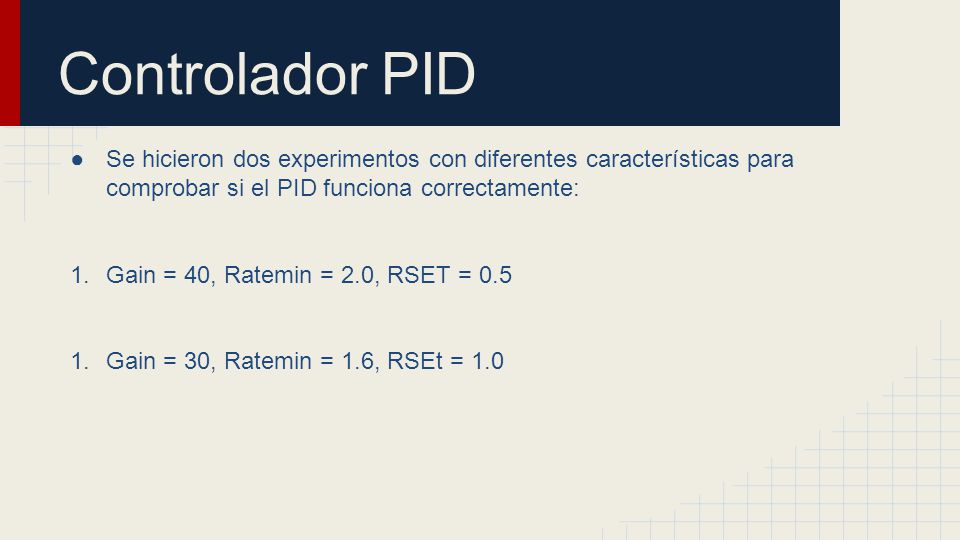 Controlador PID

● Se hicieron dos experimentos con diferentes características para comprobar si el PID funciona correctamente:

1. Gain = 40, Ratemin = 2.0, RSET = 0.5

1. Gain = 30, Ratemin = 1.6, RSEt = 1.0